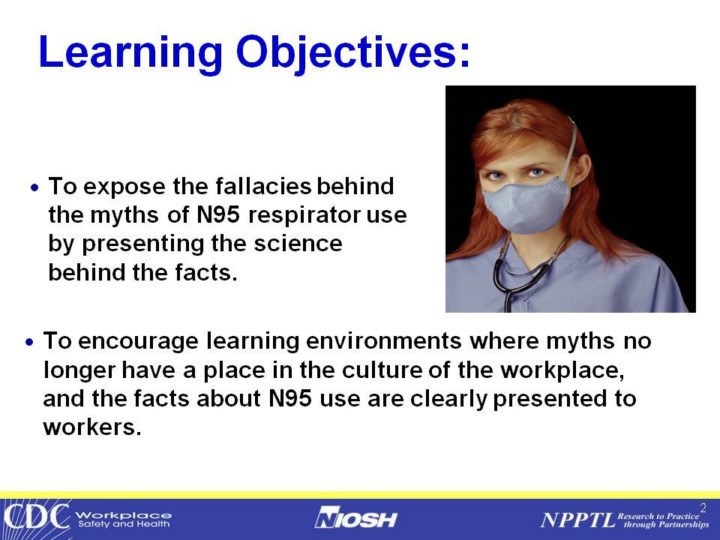 Learning Objectives:

• To expose the fallacies behind the myths of N95 respirator use by presenting the science behind the facts.

• To encourage learning environments where myths no longer have a place in the culture of the workplace, and the facts about N95 use are clearly presented to workers.

CDC Workplace Safety and Health

NIOSH

NPPTL Research to Practice through Partnerships

2